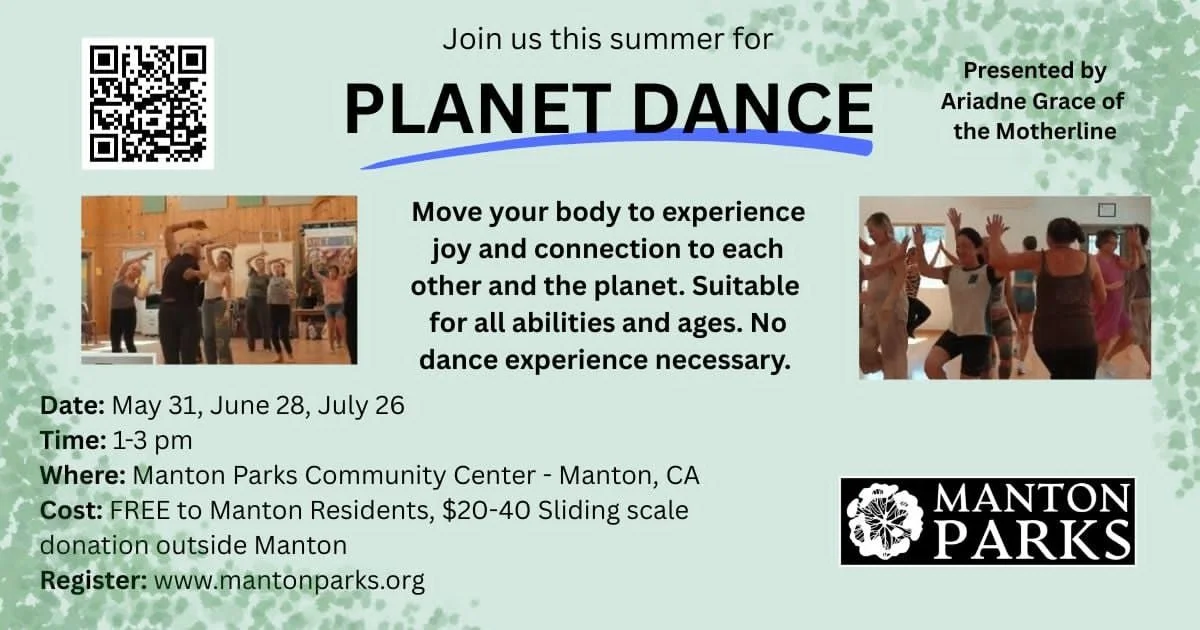 Join us this summer for

PLANET DANCE

Presented by Ariadne Grace of the Motherline

Move your body to experience joy and connection to each other and the planet. Suitable for all abilities and ages. No dance experience necessary.

Date: May 31, June 28, July 26
Time: 1-3 pm
Where: Manton Parks Community Center - Manton, CA
Cost: FREE to Manton Residents, \$20-40 Sliding scale donation outside Manton
Register: www.mantonparks.org

MANTON PARKS